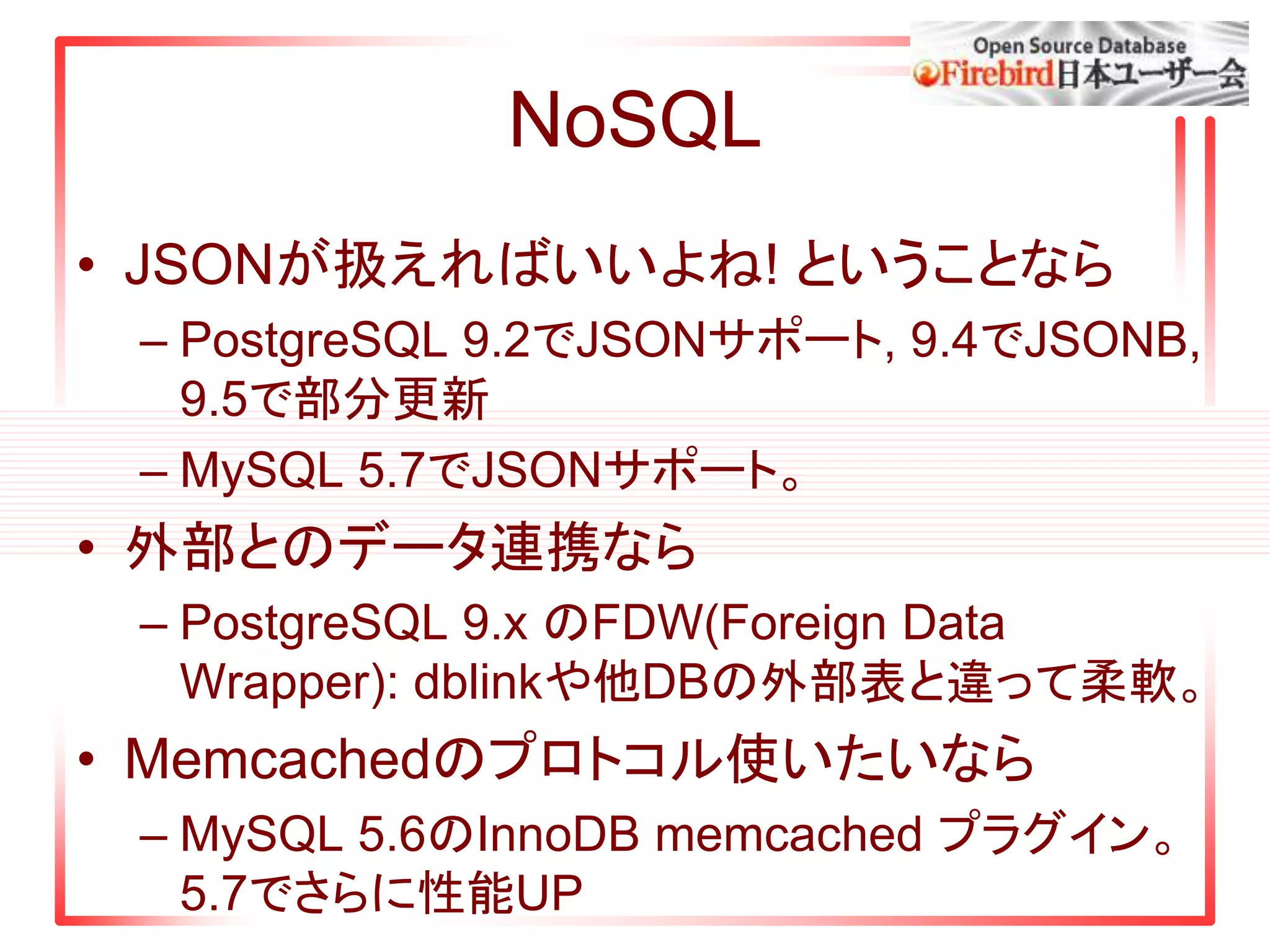 Open Source Database
Firebird日本ユーザー会

NoSQL

• JSONが扱えればいいよね! ということなら
– PostgreSQL 9.2でJSONサポート, 9.4でJSONB, 9.5で部分更新
– MySQL 5.7でJSONサポート。
• 外部とのデータ連携なら
– PostgreSQL 9.x のFDW(Foreign Data Wrapper): dblinkや他DBの外部表と違って柔軟。
• Memcachedのプロトコル使いたいなら
– MySQL 5.6のInnoDB memcached プラグイン。5.7でさらに性能UP